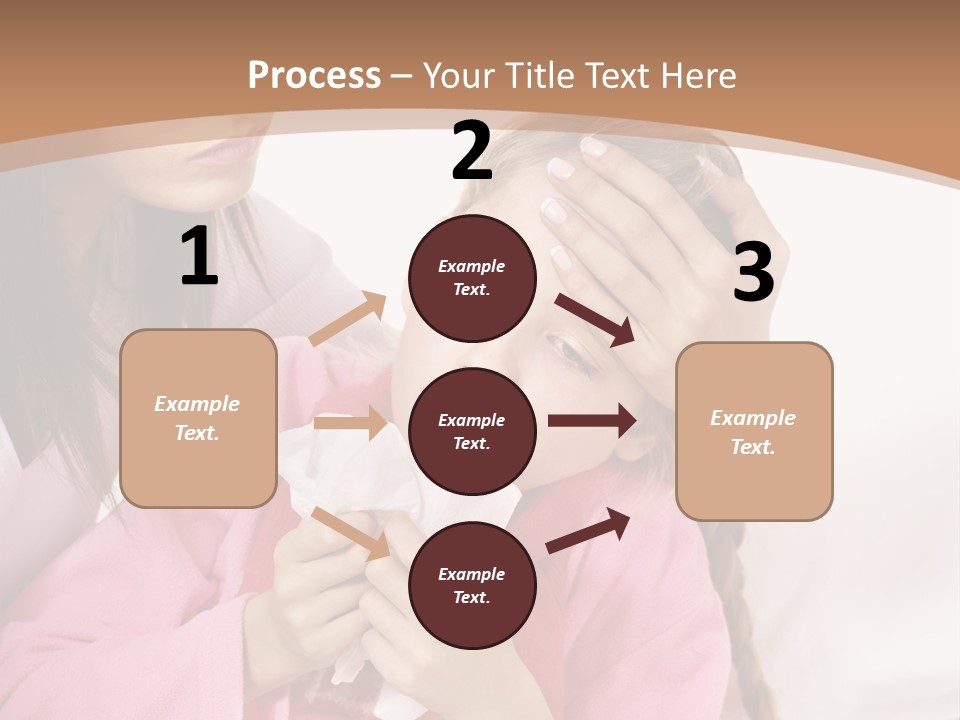 Process – Your Title Text Here

1

Example Text.

2

Example Text.

Example Text.

Example Text.

3

Example Text.